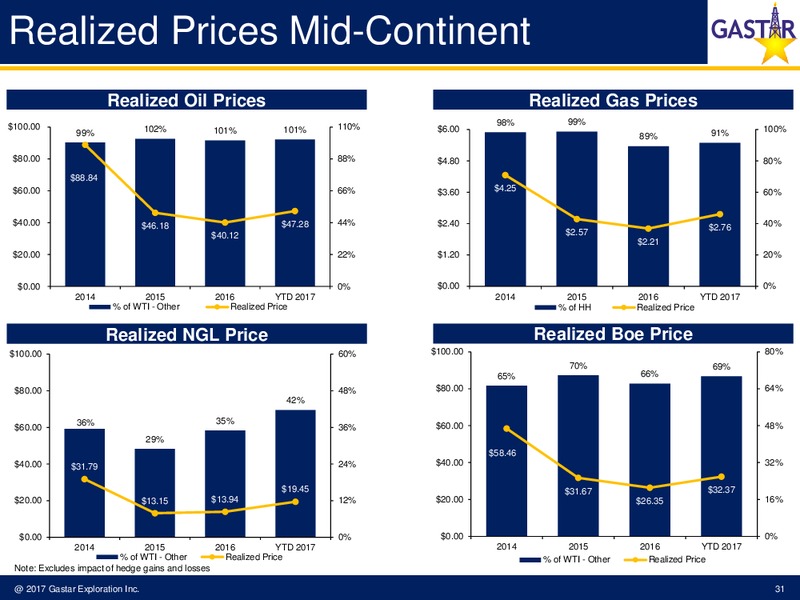 Realized Prices Mid-Continent

GASTAR

Realized Oil Prices

$100.00
$80.00
$60.00
$40.00
$20.00
$0.00

110%
88%
66%
44%
22%
0%

99%
102%
101%
101%

$88.84
$46.18
$40.12
$47.28

2014
2015
2016
YTD 2017

% of WTI - Other
Realized Price

Realized Gas Prices

$6.00
$4.80
$3.60
$2.40
$1.20
$0.00

100%
80%
60%
40%
20%
0%

98%
99%
89%
91%

$4.25
$2.57
$2.21
$2.76

2014
2015
2016
YTD 2017

% of HH
Realized Price

Realized NGL Price

$100.00
$80.00
$60.00
$40.00
$20.00
$0.00

60%
48%
36%
24%
12%
0%

36%
29%
35%
42%

$31.79
$13.15
$13.94
$19.45

2014
2015
2016
YTD 2017

% of WTI - Other
Realized Price

Note: Excludes impact of hedge gains and losses

Realized Boe Price

$100.00
$80.00
$60.00
$40.00
$20.00
$0.00

80%
64%
48%
32%
16%
0%

65%
70%
66%
69%

$58.46
$31.67
$26.35
$32.37

2014
2015
2016
YTD 2017

% of WTI - Other
Realized Price

@ 2017 Gastar Exploration Inc.

31